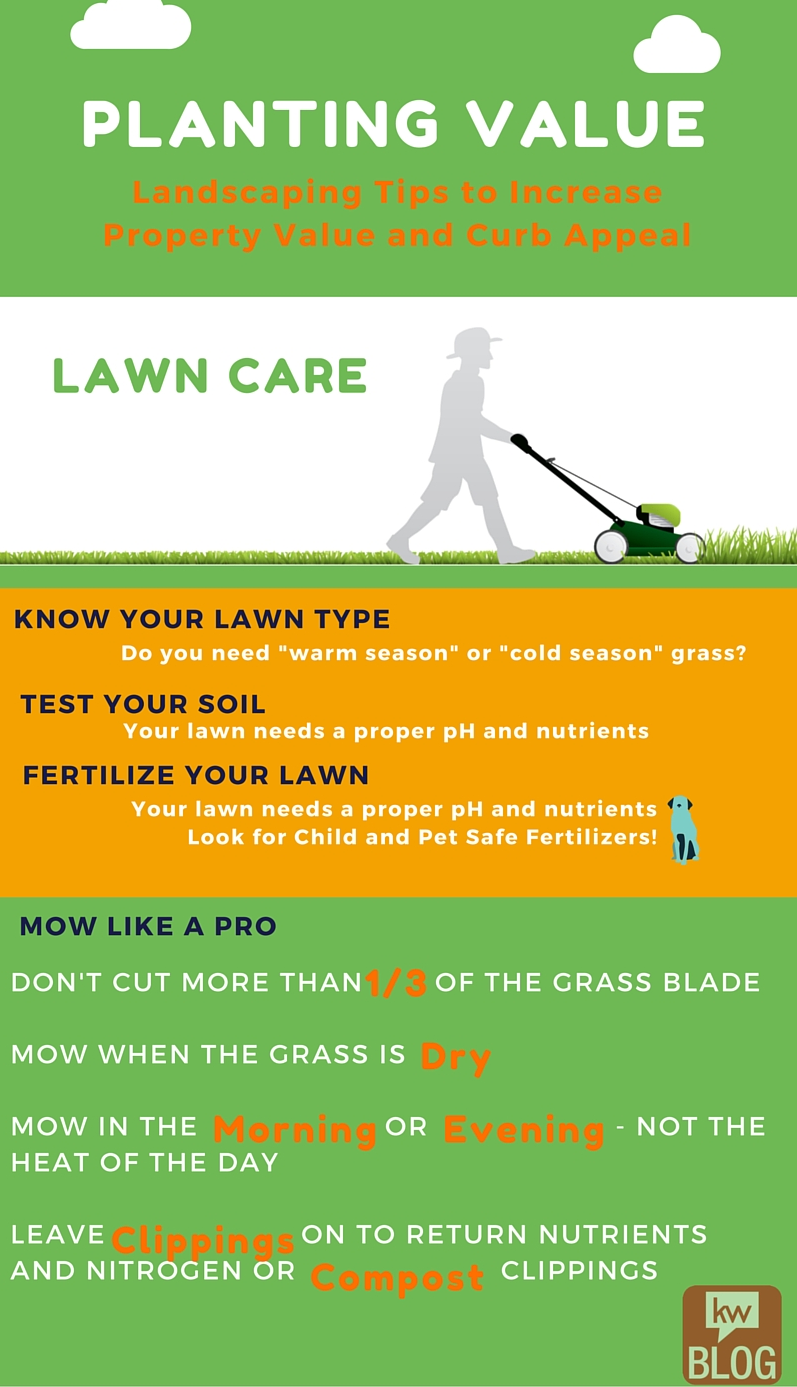 PLANTING VALUE

Landscaping Tips to Increase Property Value and Curb Appeal

LAWN CARE

KNOW YOUR LAWN TYPE
Do you need "warm season" or "cold season" grass?

TEST YOUR SOIL
Your lawn needs a proper pH and nutrients

FERTILIZE YOUR LAWN
Your lawn needs a proper pH and nutrients
Look for Child and Pet Safe Fertilizers!

MOW LIKE A PRO

DON'T CUT MORE THAN 1/3 OF THE GRASS BLADE

MOW WHEN THE GRASS IS Dry

MOW IN THE Morning OR Evening - NOT THE HEAT OF THE DAY

LEAVE Clippings ON TO RETURN NUTRIENTS AND NITROGEN OR Compost CLIPPINGS

kw BLOG